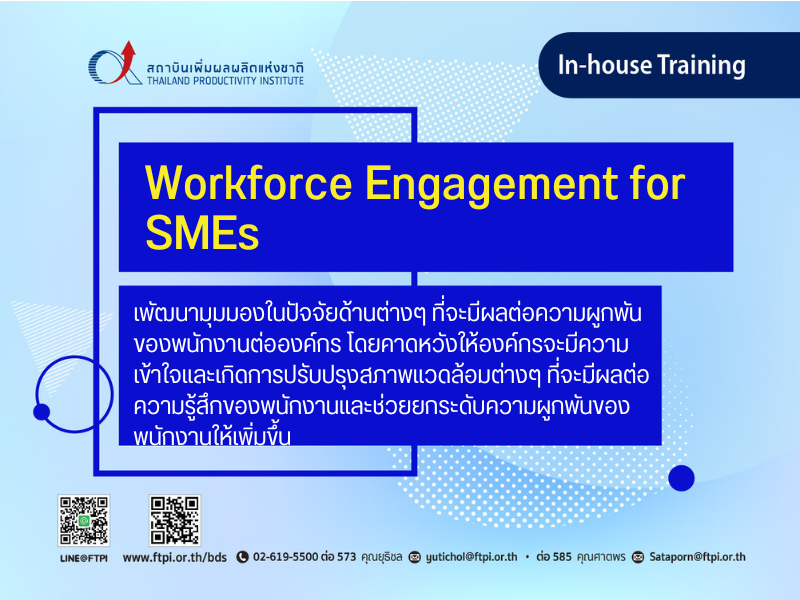 สถาบันเพิ่มผลผลิตแห่งชาติ
THAILAND PRODUCTIVITY INSTITUTE

In-house Training

Workforce Engagement for SMEs

เพัฒนามุมมองในปัจจัยด้านต่างๆ ที่จะมีผลต่อความผูกพันของพนักงานต่อองค์กร โดยคาดหวังให้องค์กรจะมีความเข้าใจและเกิดการปรับปรุงสภาพแวดล้อมต่างๆ ที่จะมีผลต่อความรู้สึกของพนักงานและช่วยยกระดับความผูกพันของพนักงานให้เพิ่มขึ้น

LINE@FTPI

www.ftpi.or.th/bds 02-619-5500 ต่อ 573 คุณยุธิชล yutichol@ftpi.or.th • ต่อ 585 คุณศาตพร Sataporn@ftpi.or.th